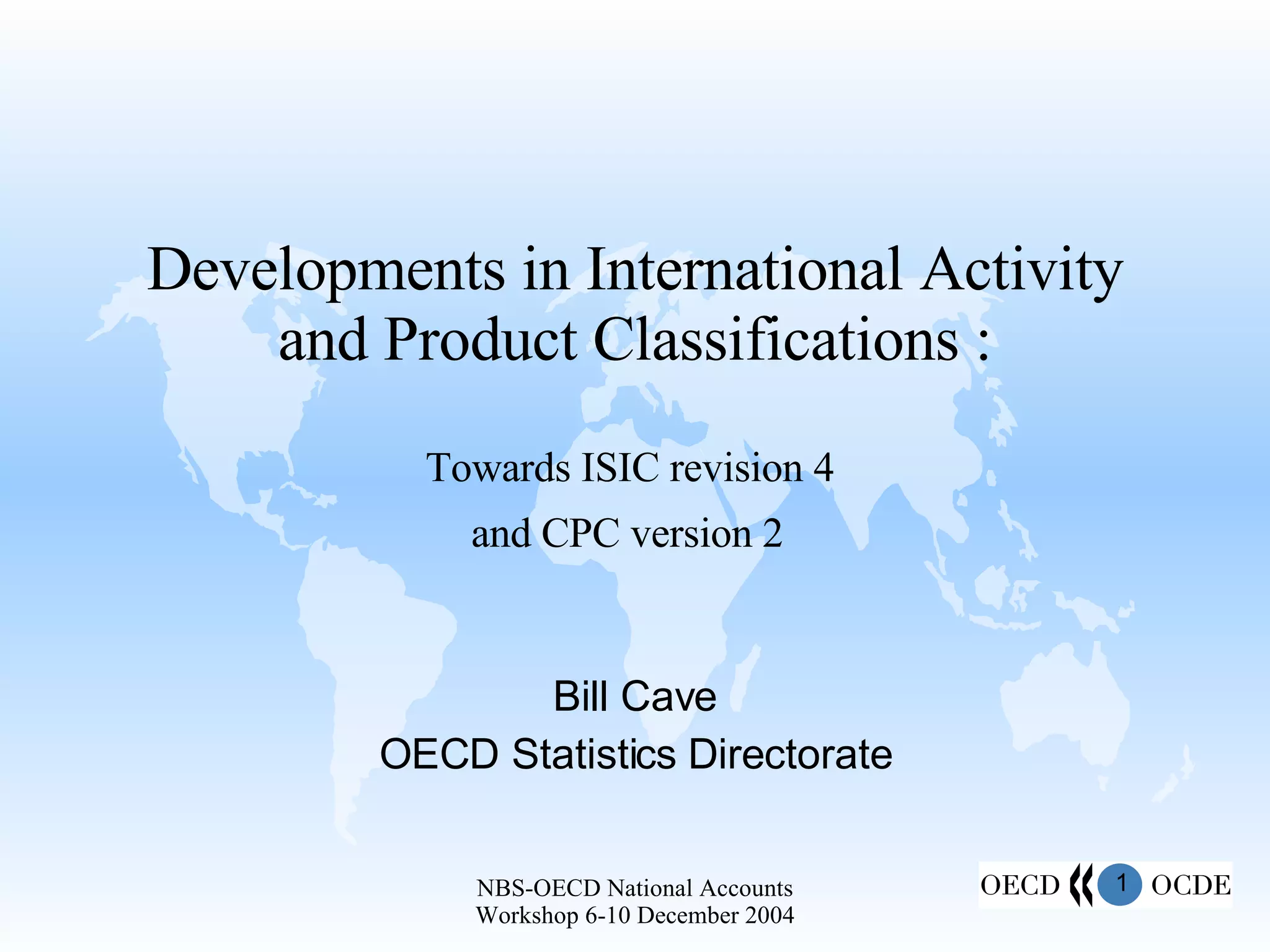 Developments in International Activity and Product Classifications :

Towards ISIC revision 4

and CPC version 2

Bill Cave

OECD Statistics Directorate

NBS-OECD National Accounts Workshop 6-10 December 2004

OECD 1 OCDE